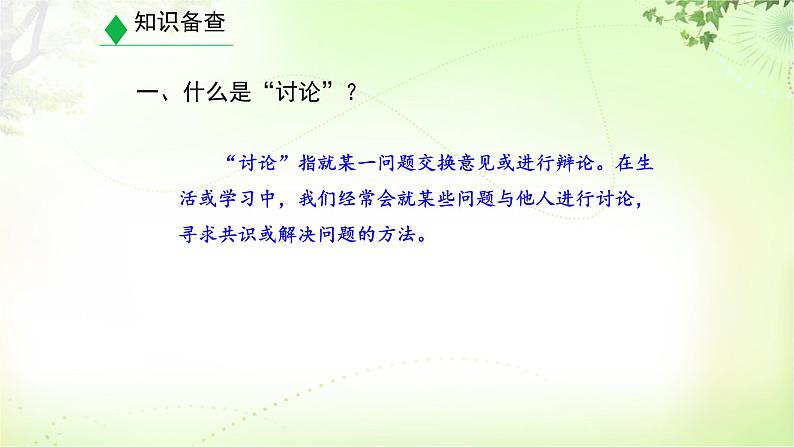 知识备查

一、什么是“讨论”？

“讨论”指就某一问题交换意见或进行辩论。在生活或学习中，我们经常会就某些问题与他人进行讨论，寻求共识或解决问题的方法。